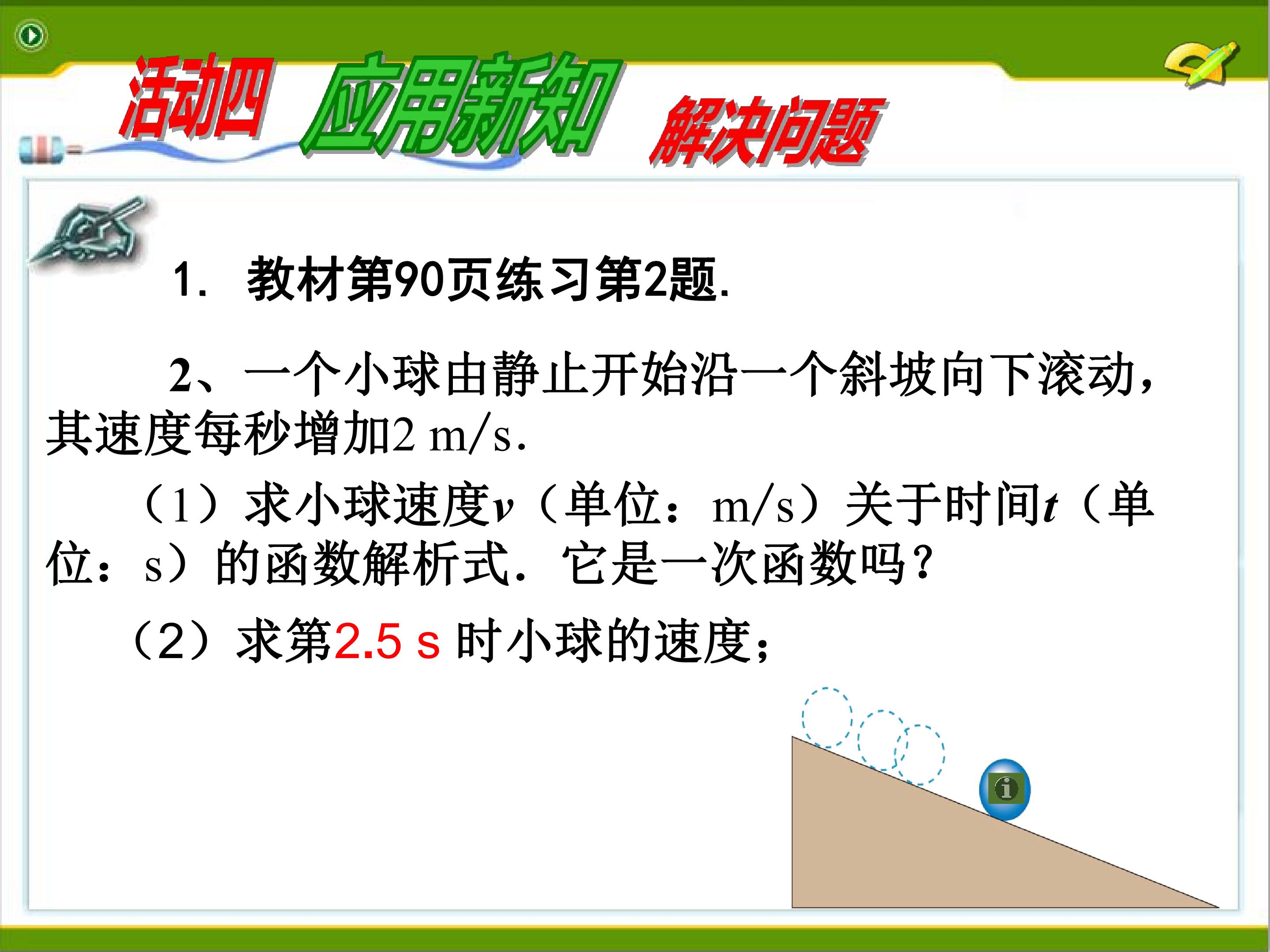 活动四 应用新知 解决问题

1. 教材第90页练习第2题.

2、一个小球由静止开始沿一个斜坡向下滚动，其速度每秒增加2 m/s.

（1）求小球速度v（单位：m/s）关于时间t（单位：s）的函数解析式．它是一次函数吗?

（2）求第2.5 s时小球的速度；